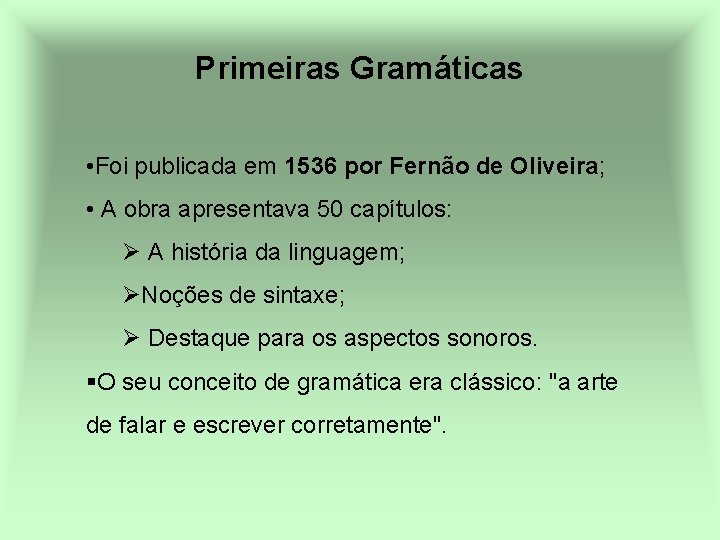 Primeiras Gramáticas

•Foi publicada em 1536 por Fernão de Oliveira;

• A obra apresentava 50 capítulos:

➢ A história da linguagem;

➢Noções de sintaxe;

➢ Destaque para os aspectos sonoros.

▪O seu conceito de gramática era clássico: "a arte de falar e escrever corretamente".